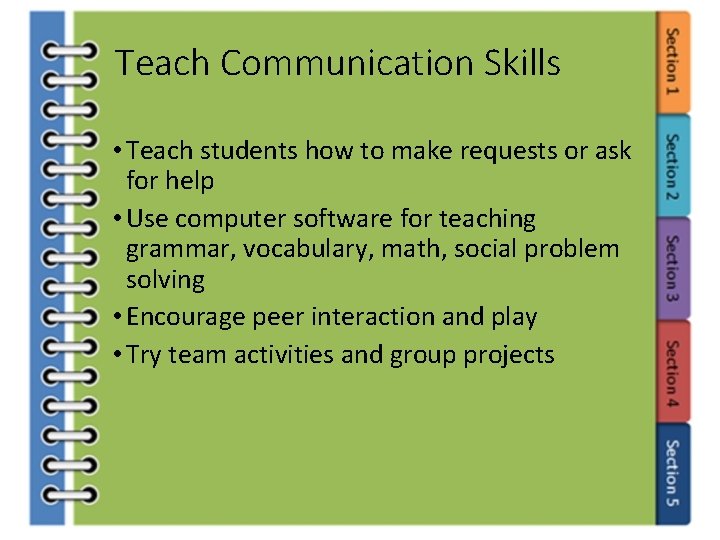 Teach Communication Skills

• Teach students how to make requests or ask for help
• Use computer software for teaching grammar, vocabulary, math, social problem solving
• Encourage peer interaction and play
• Try team activities and group projects

Section 1
Section 2
Section 3
Section 4
Section 5